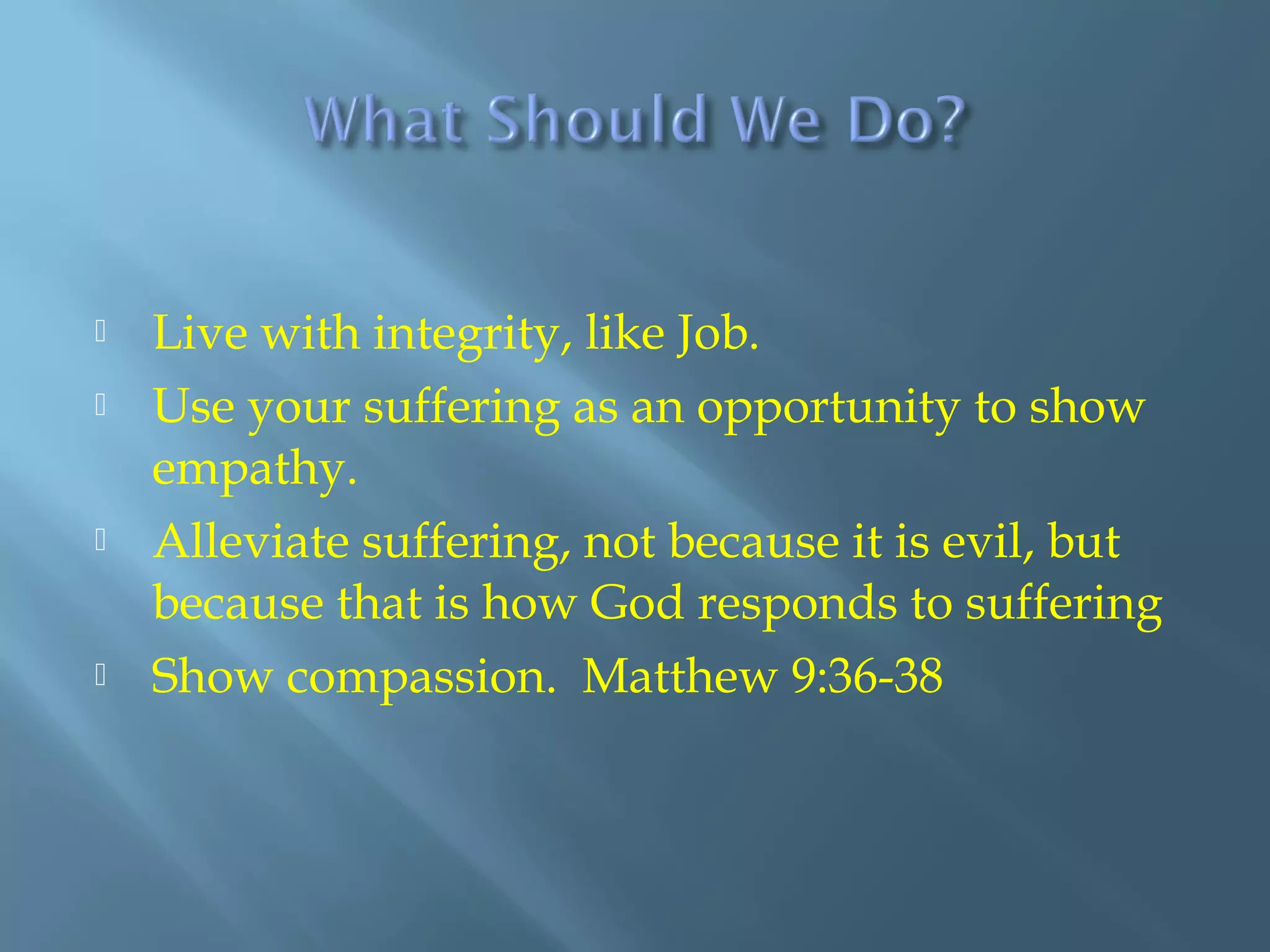 What Should We Do?

Live with integrity, like Job.

Use your suffering as an opportunity to show empathy.

Alleviate suffering, not because it is evil, but because that is how God responds to suffering

Show compassion. Matthew 9:36-38